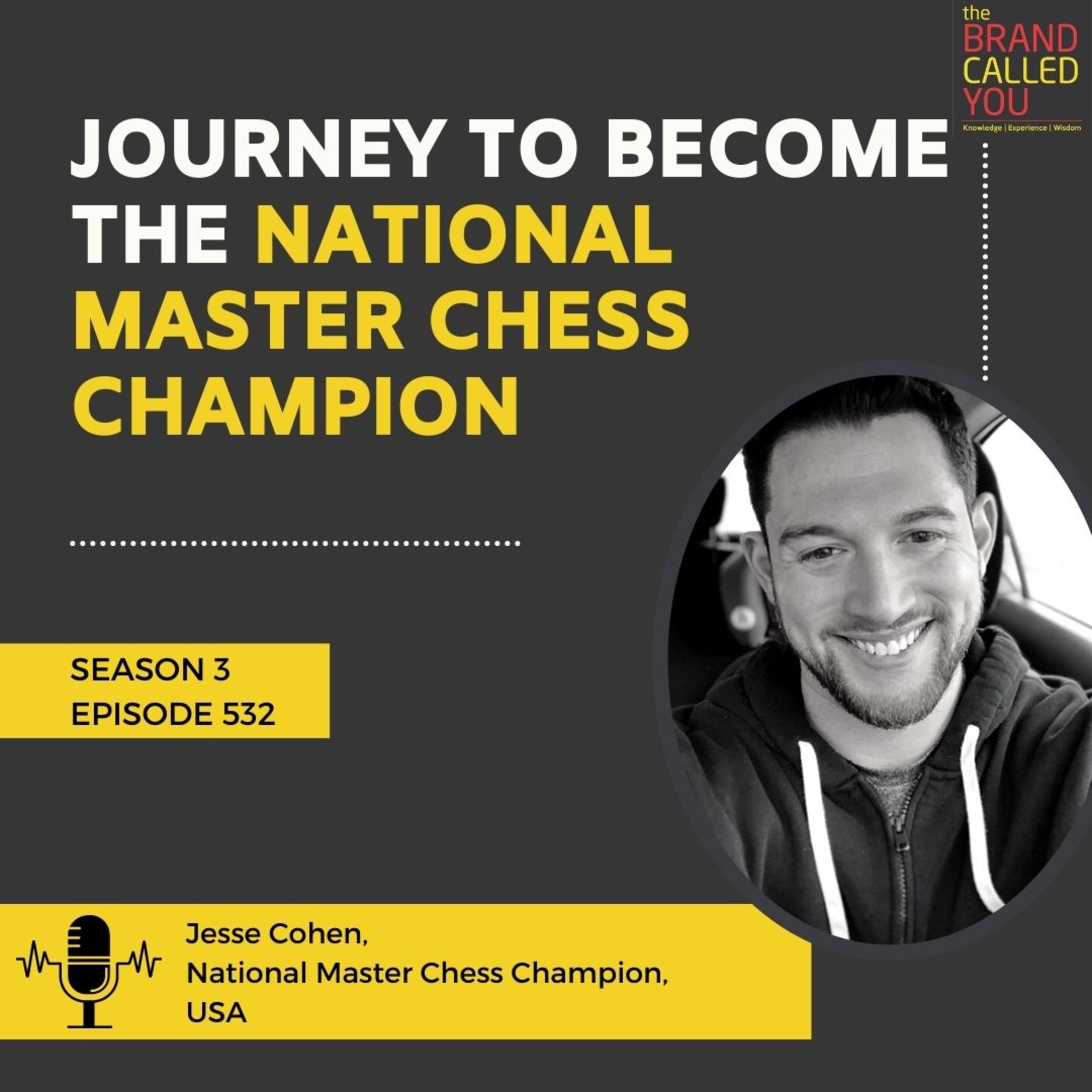 the BRAND CALLED YOU
Knowledge | Experience | Wisdom

JOURNEY TO BECOME THE NATIONAL MASTER CHESS CHAMPION

SEASON 3
EPISODE 532

Jesse Cohen,
National Master Chess Champion,
USA